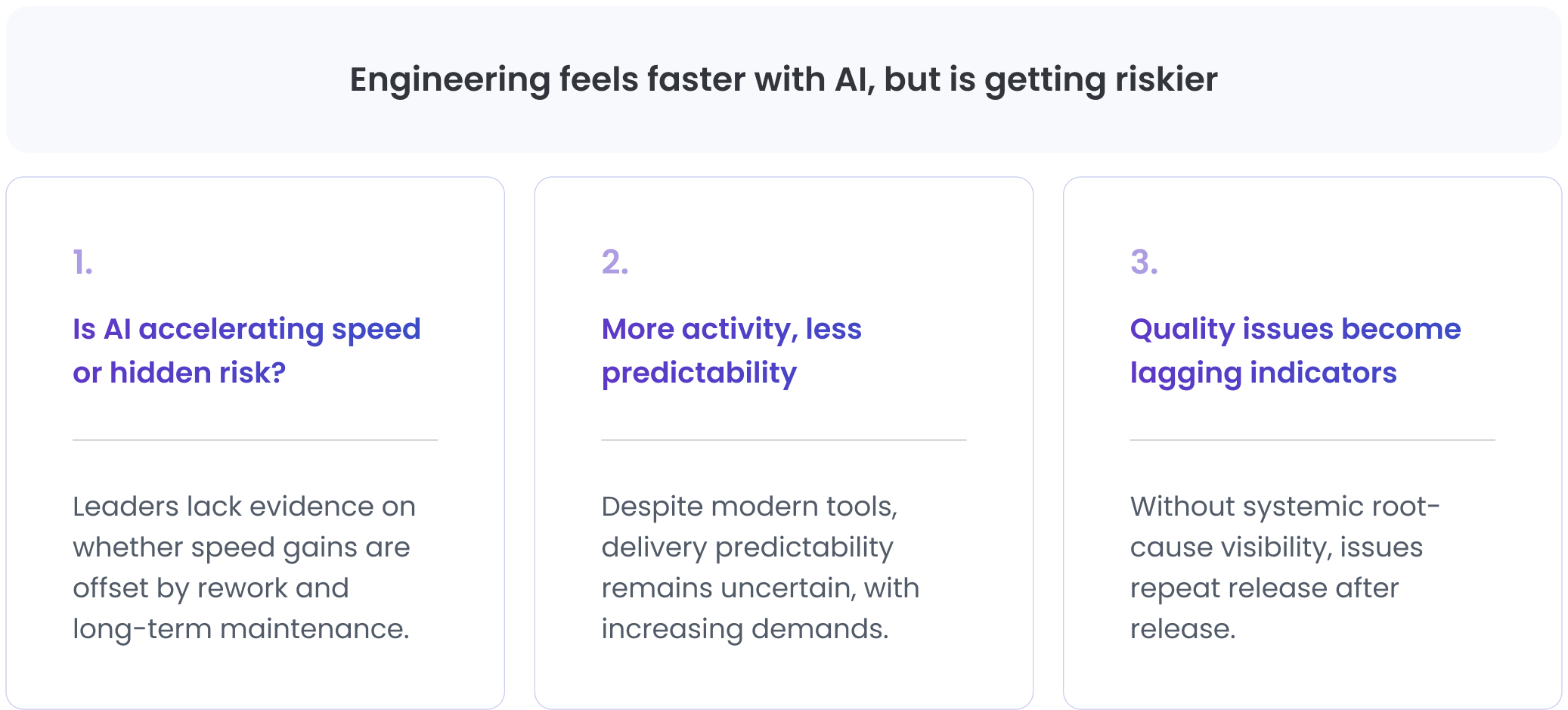 Engineering feels faster with AI, but is getting riskier

1.

Is AI accelerating speed or hidden risk?

Leaders lack evidence on whether speed gains are offset by rework and long-term maintenance.

2.

More activity, less predictability

Despite modern tools, delivery predictability remains uncertain, with increasing demands.

3.

Quality issues become lagging indicators

Without systemic root-cause visibility, issues repeat release after release.